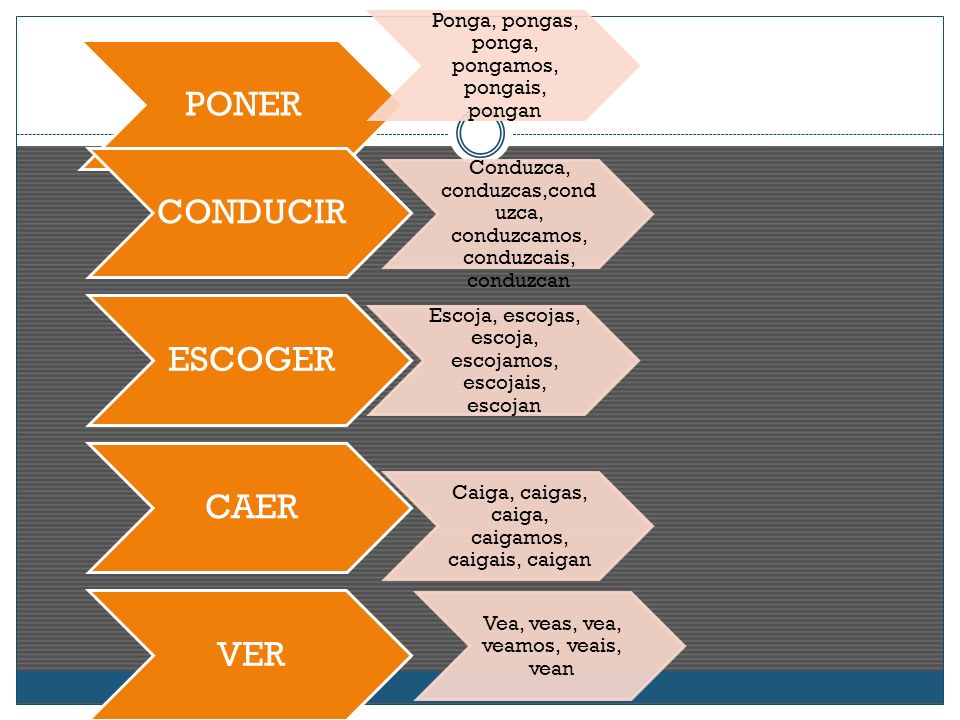 PONER

Ponga, pongas, ponga, pongamos, pongais, pongan

CONDUCIR

Conduzca, conduzcas,conduzca, conduzcamos, conduzcais, conduzcan

ESCOGER

Escoja, escojas, escoja, escojamos, escojais, escojan

CAER

Caiga, caigas, caiga, caigamos, caigais, caigan

VER

Vea, veas, vea, veamos, veais, vean